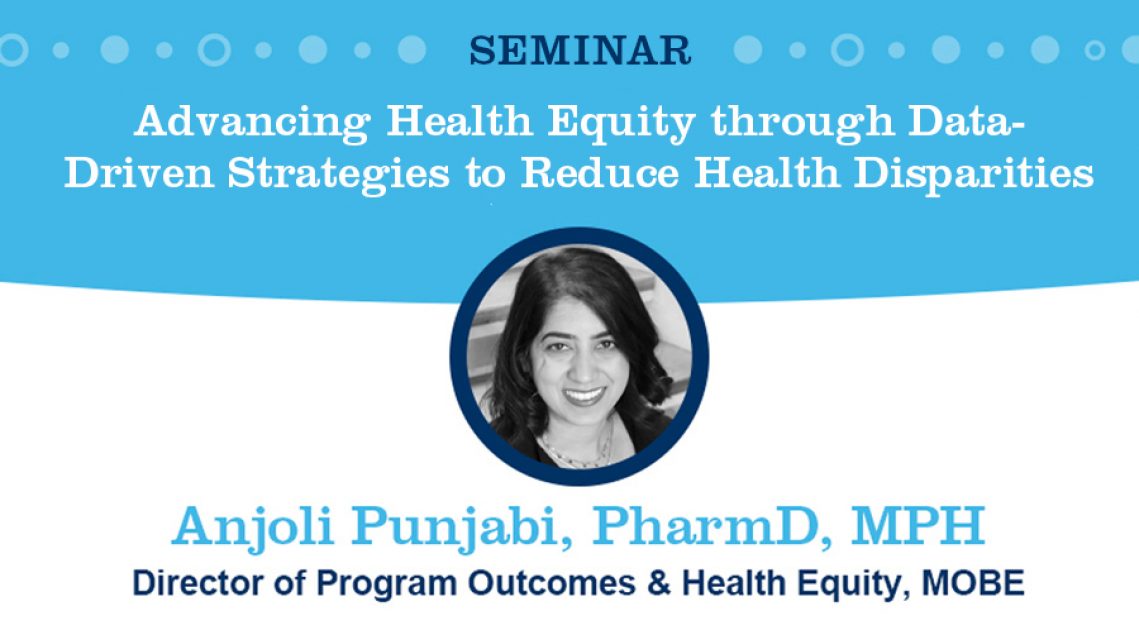 SEMINAR

Advancing Health Equity through Data-Driven Strategies to Reduce Health Disparities

Anjoli Punjabi, PharmD, MPH

Director of Program Outcomes & Health Equity, MOBE